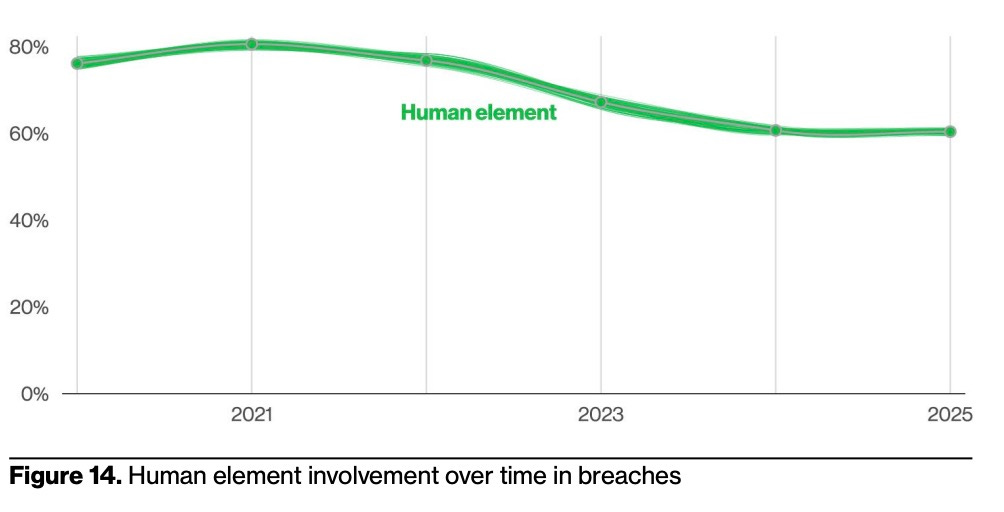 80%
60%
40%
20%
0%
Human element
2021
2023
2025

**Figure 14.** Human element involvement over time in breaches